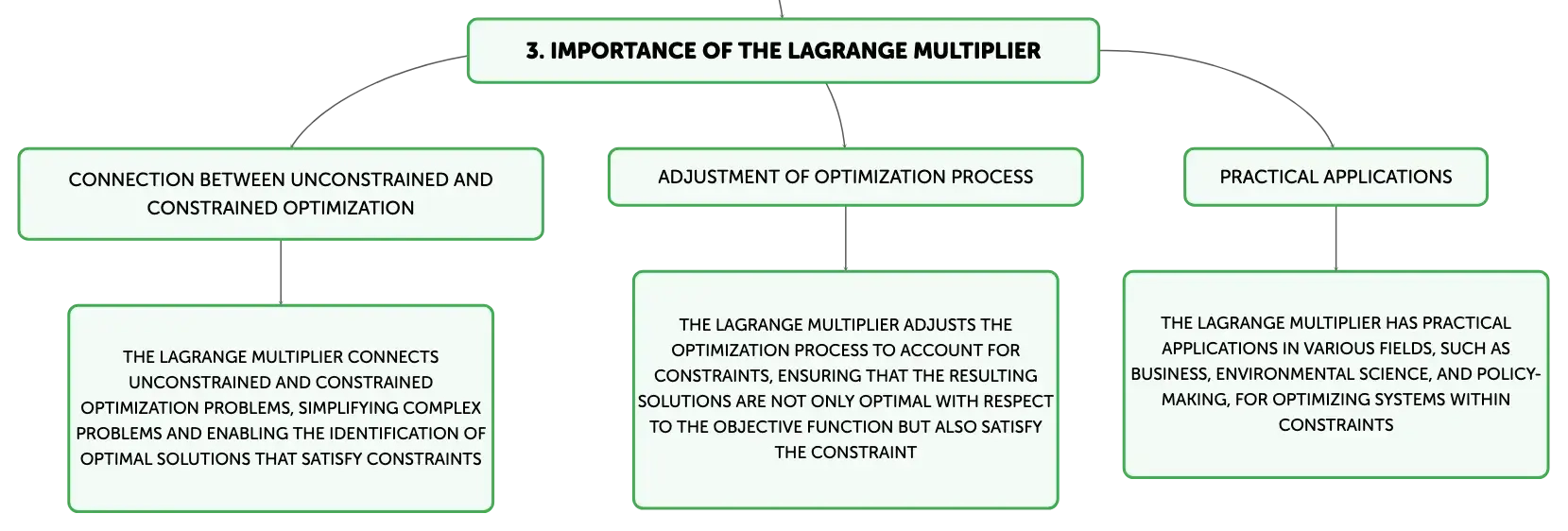 3. IMPORTANCE OF THE LAGRANGE MULTIPLIER

CONNECTION BETWEEN UNCONSTRAINED AND CONSTRAINED OPTIMIZATION

THE LAGRANGE MULTIPLIER CONNECTS UNCONSTRAINED AND CONSTRAINED OPTIMIZATION PROBLEMS, SIMPLIFYING COMPLEX PROBLEMS AND ENABLING THE IDENTIFICATION OF OPTIMAL SOLUTIONS THAT SATISFY CONSTRAINTS

ADJUSTMENT OF OPTIMIZATION PROCESS

THE LAGRANGE MULTIPLIER ADJUSTS THE OPTIMIZATION PROCESS TO ACCOUNT FOR CONSTRAINTS, ENSURING THAT THE RESULTING SOLUTIONS ARE NOT ONLY OPTIMAL WITH RESPECT TO THE OBJECTIVE FUNCTION BUT ALSO SATISFY THE CONSTRAINT

PRACTICAL APPLICATIONS

THE LAGRANGE MULTIPLIER HAS PRACTICAL APPLICATIONS IN VARIOUS FIELDS, SUCH AS BUSINESS, ENVIRONMENTAL SCIENCE, AND POLICY-MAKING, FOR OPTIMIZING SYSTEMS WITHIN CONSTRAINTS